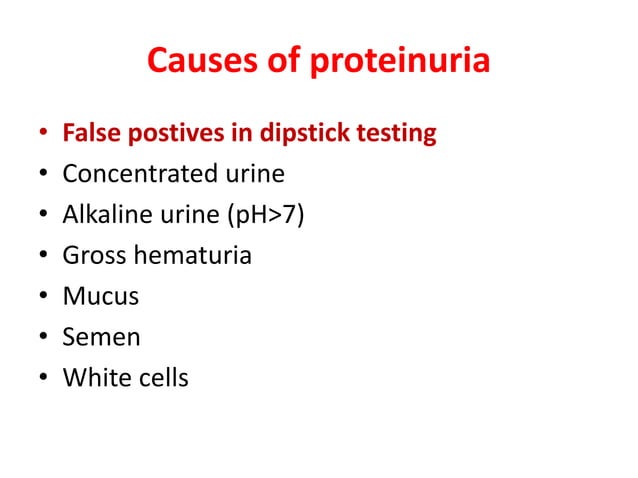 Causes of proteinuria

• False postives in dipstick testing
• Concentrated urine
• Alkaline urine (pH>7)
• Gross hematuria
• Mucus
• Semen
• White cells